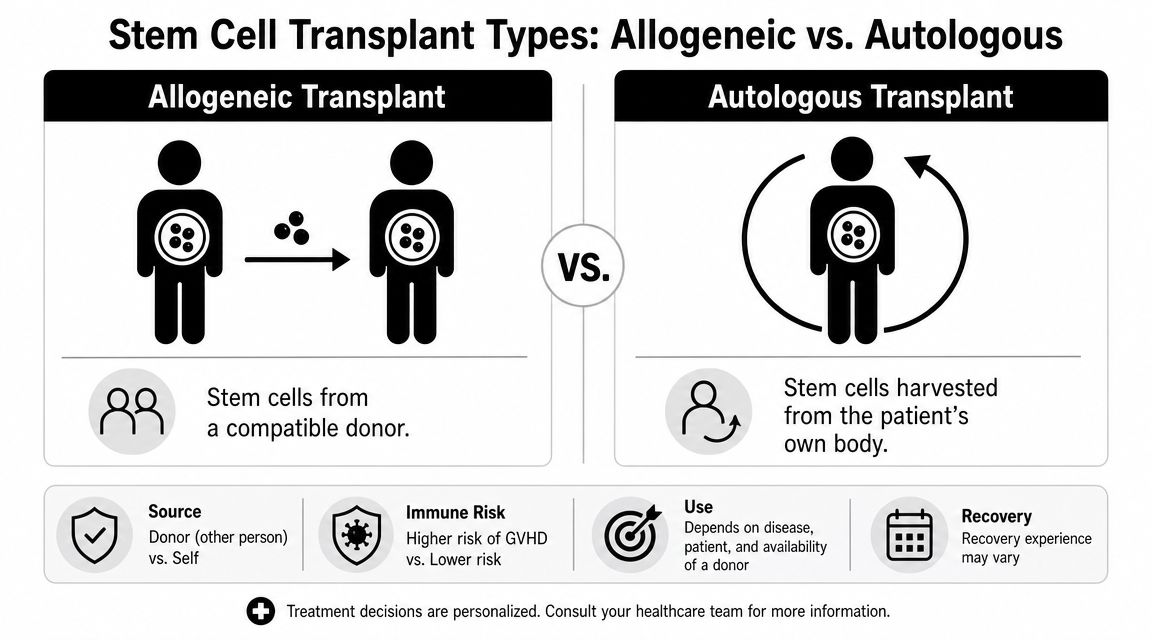 Stem Cell Transplant Types: Allogeneic vs. Autologous

Allogeneic Transplant

Stem cells from a compatible donor.

VS.

Autologous Transplant

Stem cells harvested from the patient's own body.

Source
Donor (other person) vs. Self

Immune Risk
Higher risk of GVHD vs. Lower risk

Use
Depends on disease, patient, and availability of a donor

Recovery
Recovery experience may vary

Treatment decisions are personalized. Consult your healthcare team for more information.